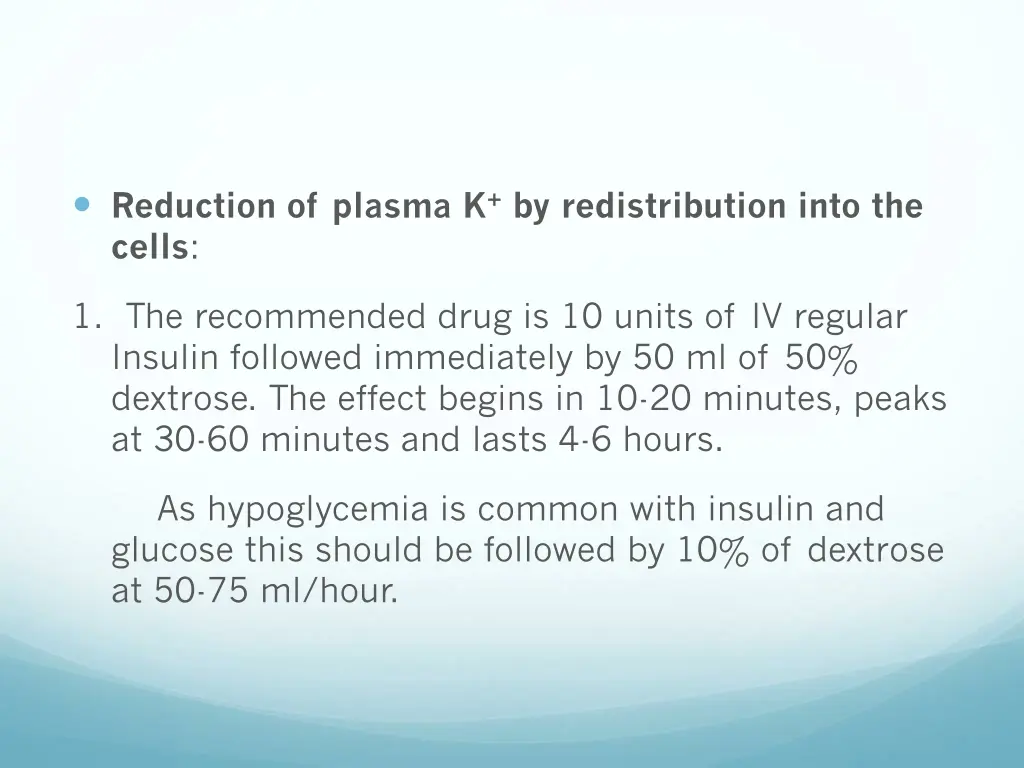 Reduction of plasma $K^+$ by redistribution into the cells:

1. The recommended drug is 10 units of IV regular Insulin followed immediately by 50 ml of 50% dextrose. The effect begins in 10-20 minutes, peaks at 30-60 minutes and lasts 4-6 hours.

As hypoglycemia is common with insulin and glucose this should be followed by 10% of dextrose at 50-75 ml/hour.